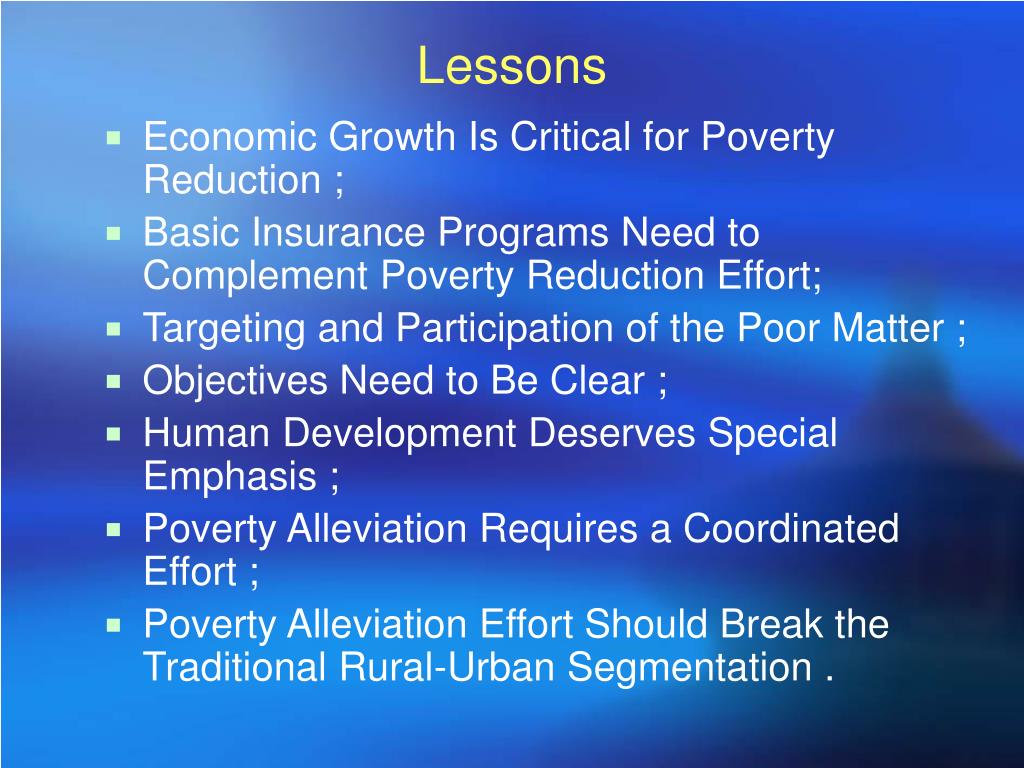 Lessons

- Economic Growth Is Critical for Poverty Reduction ;
- Basic Insurance Programs Need to Complement Poverty Reduction Effort;
- Targeting and Participation of the Poor Matter ;
- Objectives Need to Be Clear ;
- Human Development Deserves Special Emphasis ;
- Poverty Alleviation Requires a Coordinated Effort ;
- Poverty Alleviation Effort Should Break the Traditional Rural-Urban Segmentation .